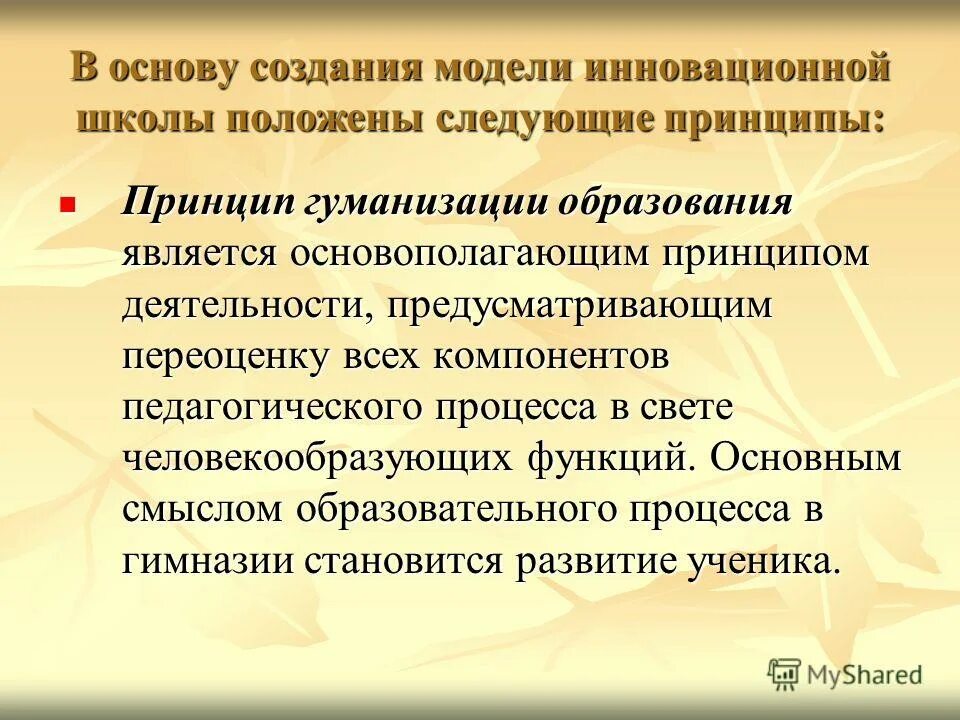 В основу создания модели инновационной школы положены следующие принципы:

Принцип гуманизации образования является основополагающим принципом деятельности, предусматривающим переоценку всех компонентов педагогического процесса в свете человекообразующих функций. Основным смыслом образовательного процесса в гимназии становится развитие ученика.

MyShared